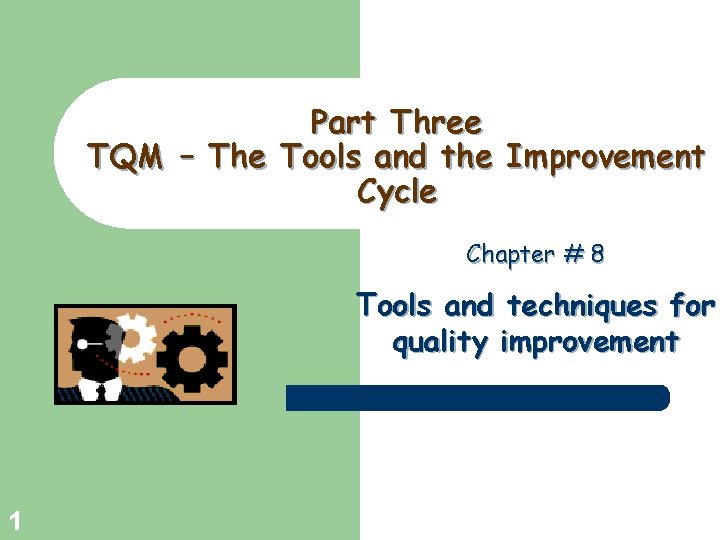 Part Three
TQM – The Tools and the Improvement Cycle

Chapter # 8

Tools and techniques for quality improvement

1